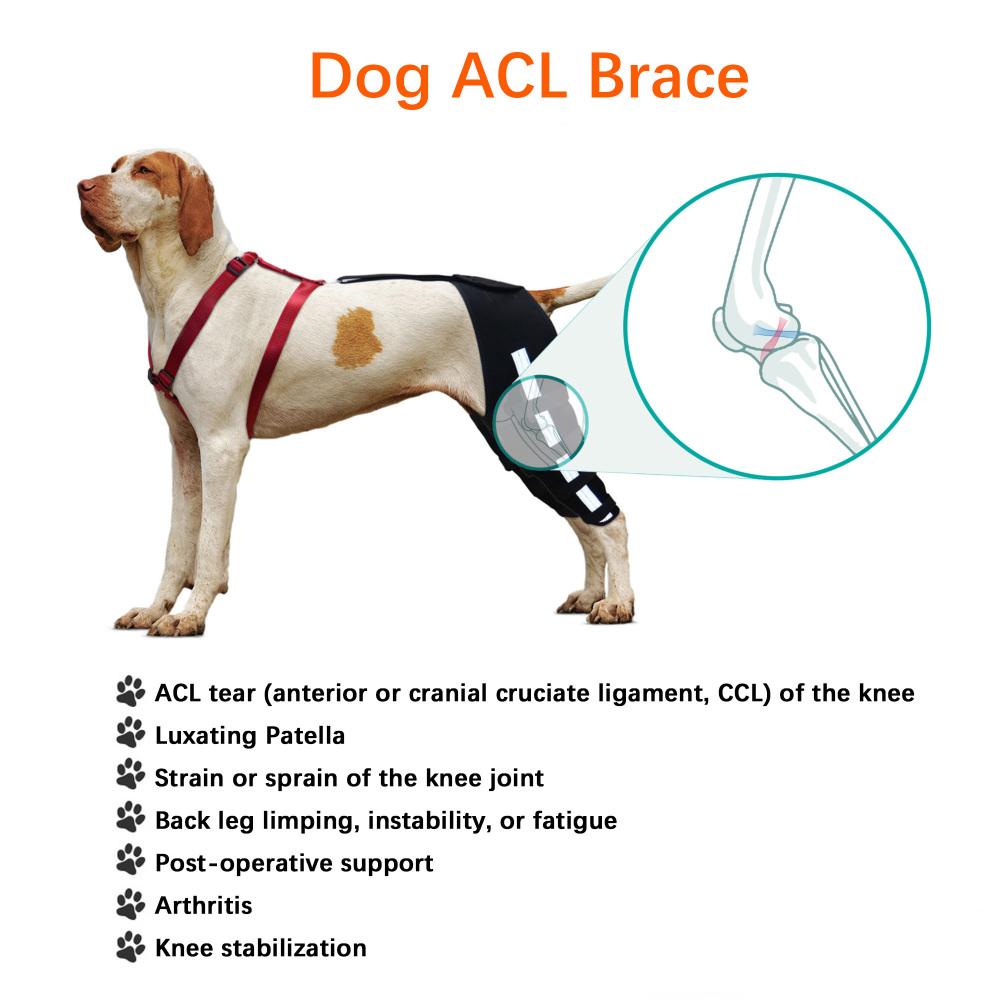 Dog ACL Brace

ACL tear (anterior or cranial cruciate ligament, CCL) of the knee
Luxating Patella
Strain or sprain of the knee joint
Back leg limping, instability, or fatigue
Post-operative support
Arthritis
Knee stabilization